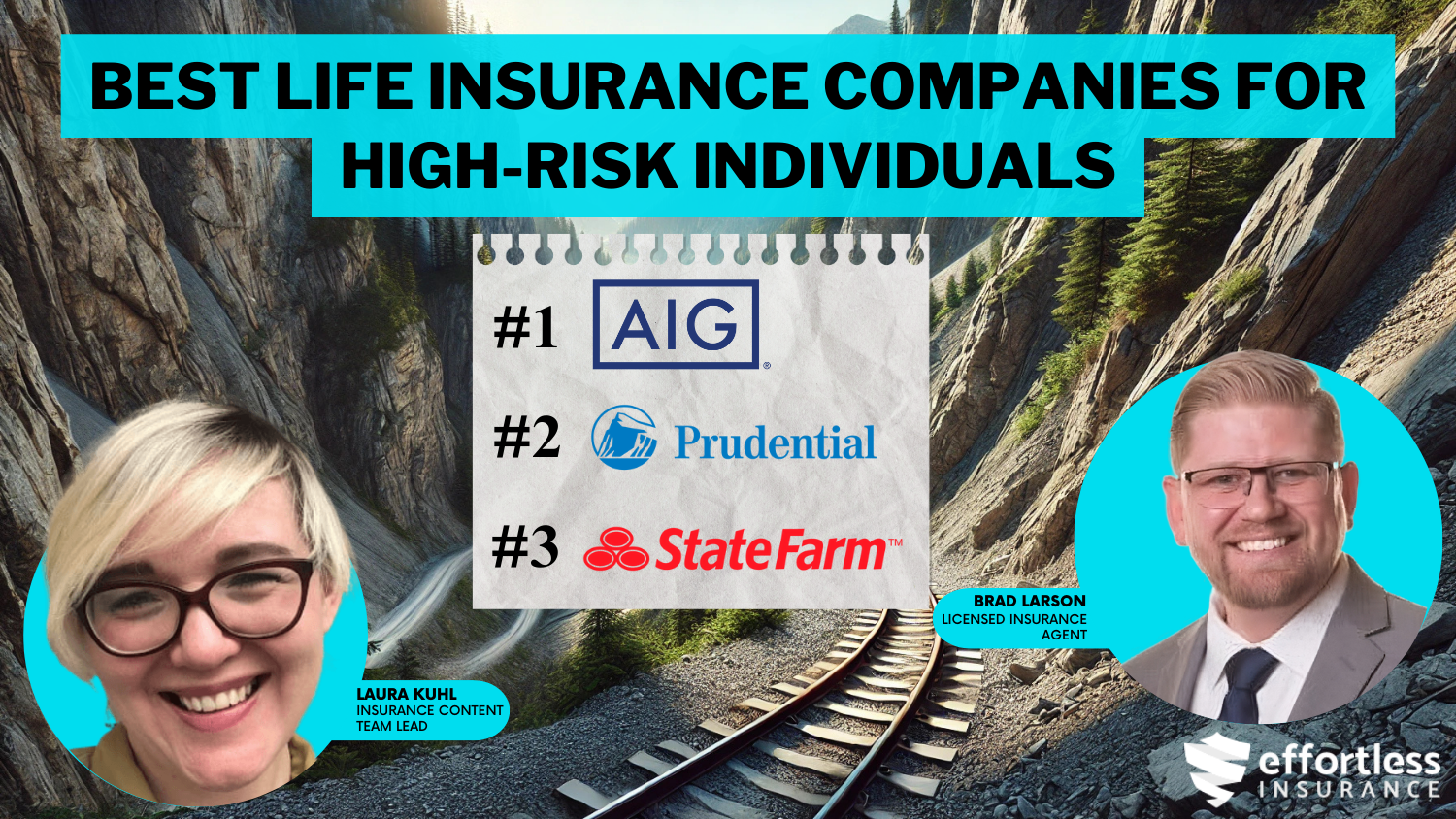 BEST LIFE INSURANCE COMPANIES FOR HIGH-RISK INDIVIDUALS

#1 AIG

#2 Prudential

#3 StateFarm™

BRAD LARSON
LICENSED INSURANCE AGENT

LAURA KUHL
INSURANCE CONTENT TEAM LEAD

effortless
INSURANCE